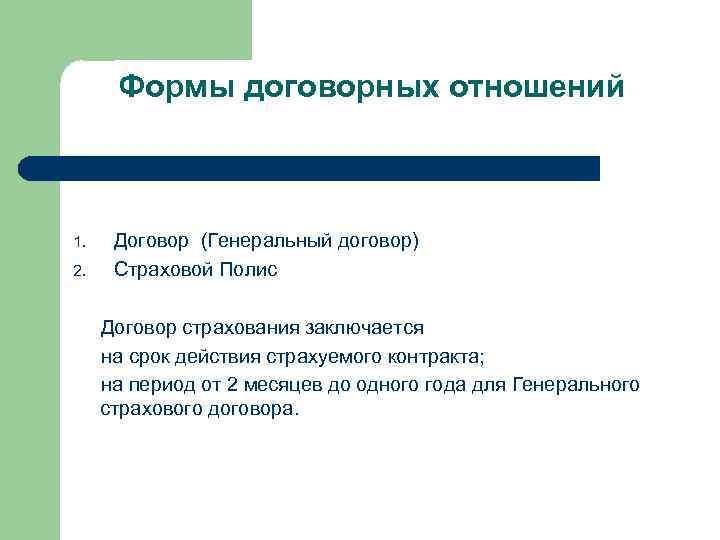 Формы договорных отношений

1. Договор (Генеральный договор)
2. Страховой Полис

Договор страхования заключается

на срок действия страхуемого контракта;

на период от 2 месяцев до одного года для Генерального страхового договора.